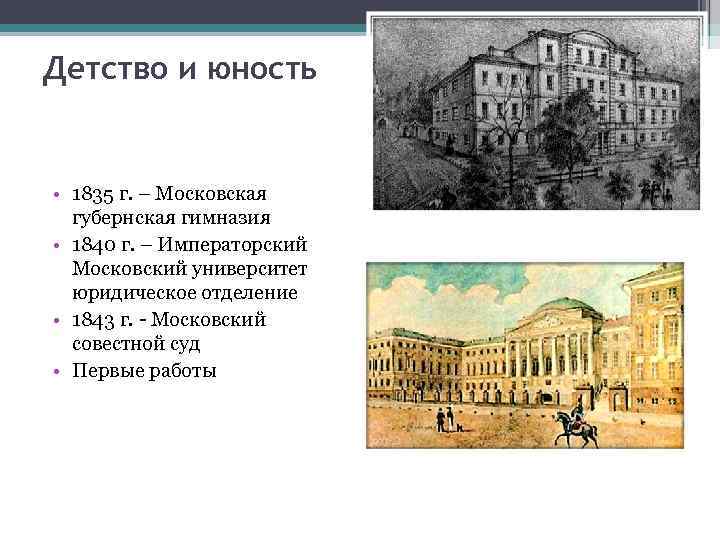 Детство и юность

• 1835 г. – Московская губернская гимназия
• 1840 г. – Императорский Московский университет юридическое отделение
• 1843 г. - Московский совестной суд
• Первые работы